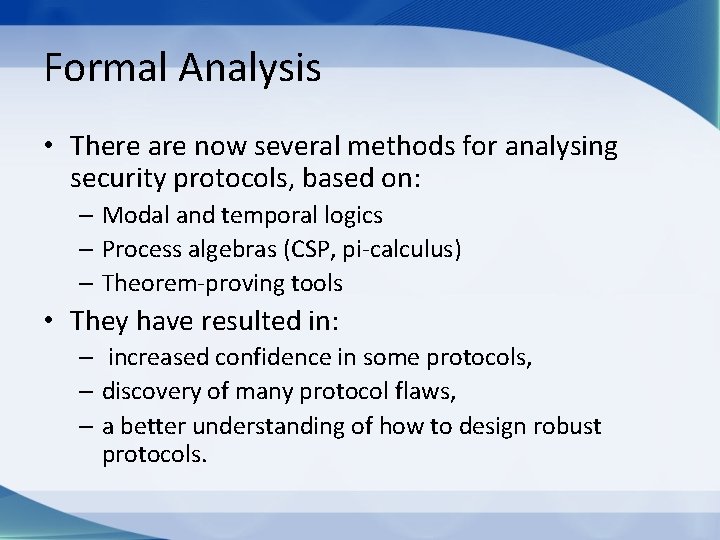 Formal Analysis

• There are now several methods for analysing security protocols, based on:
– Modal and temporal logics
– Process algebras (CSP, pi-calculus)
– Theorem-proving tools

• They have resulted in:
– increased confidence in some protocols,
– discovery of many protocol flaws,
– a better understanding of how to design robust protocols.